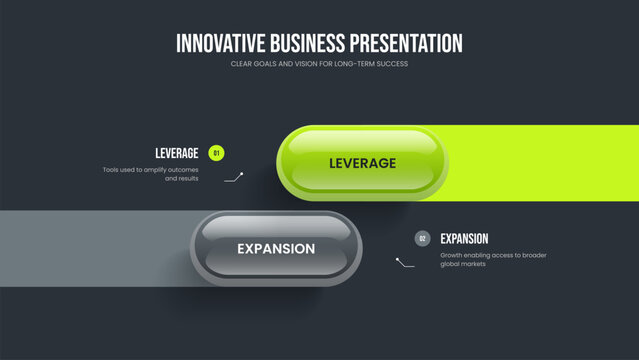 INNOVATIVE BUSINESS PRESENTATION
CLEAR GOALS AND VISION FOR LONG-TERM SUCCESS

LEVERAGE 01
Tools used to amplify outcomes and results

LEVERAGE

EXPANSION

02 EXPANSION
Growth enabling access to broader global markets